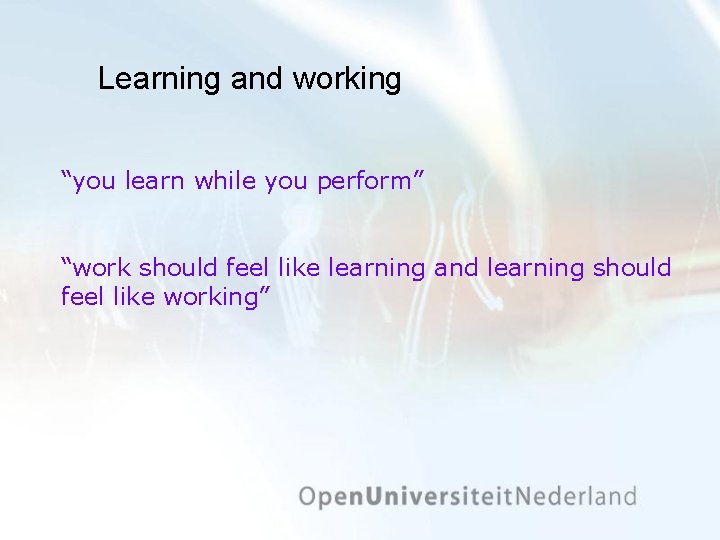 Learning and working

“you learn while you perform”

“work should feel like learning and learning should feel like working”

OpenUniversiteitNederland